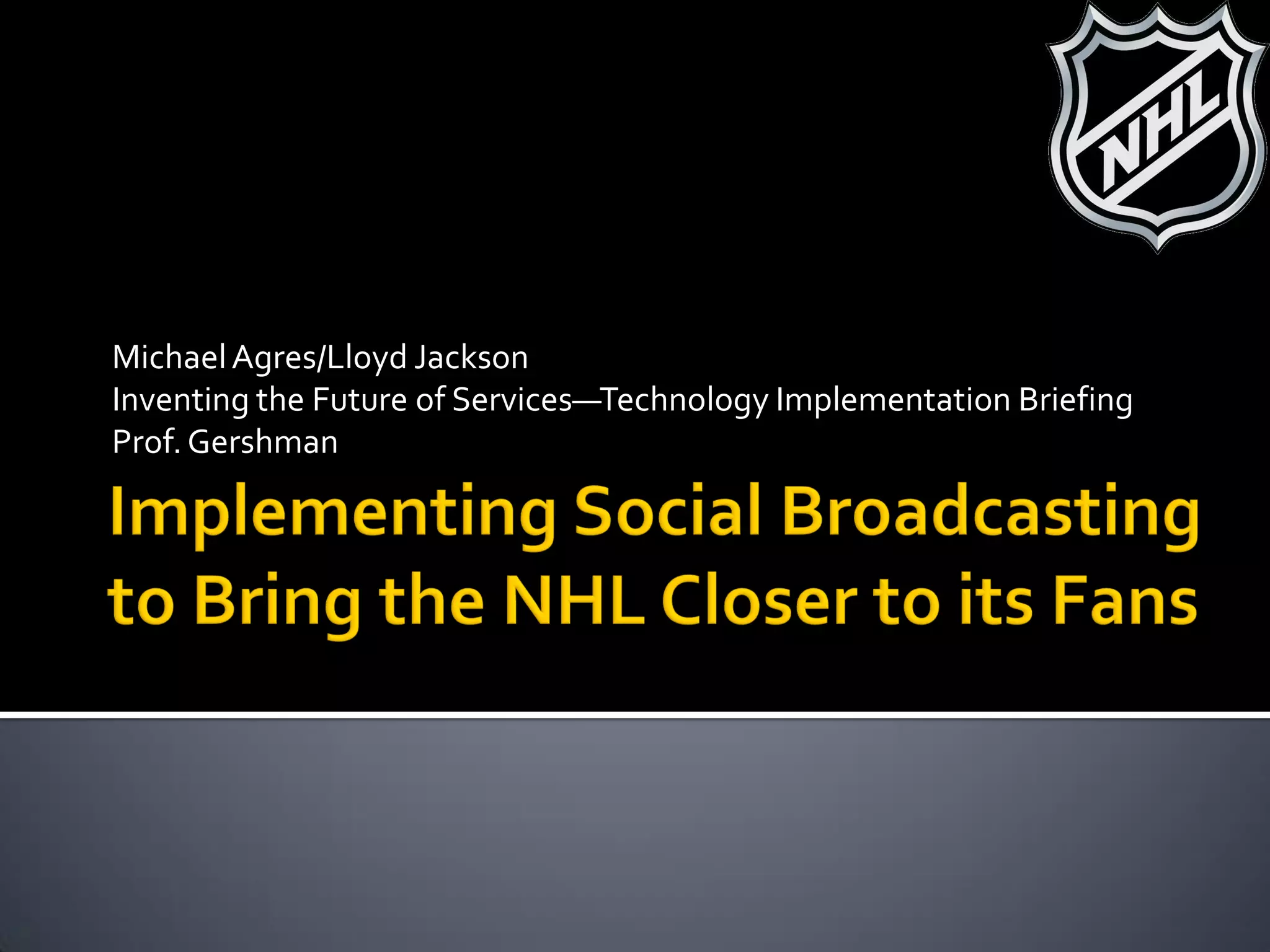 NHL

Michael Agres/Lloyd Jackson
Inventing the Future of Services—Technology Implementation Briefing
Prof. Gershman

Implementing Social Broadcasting to Bring the NHL Closer to its Fans